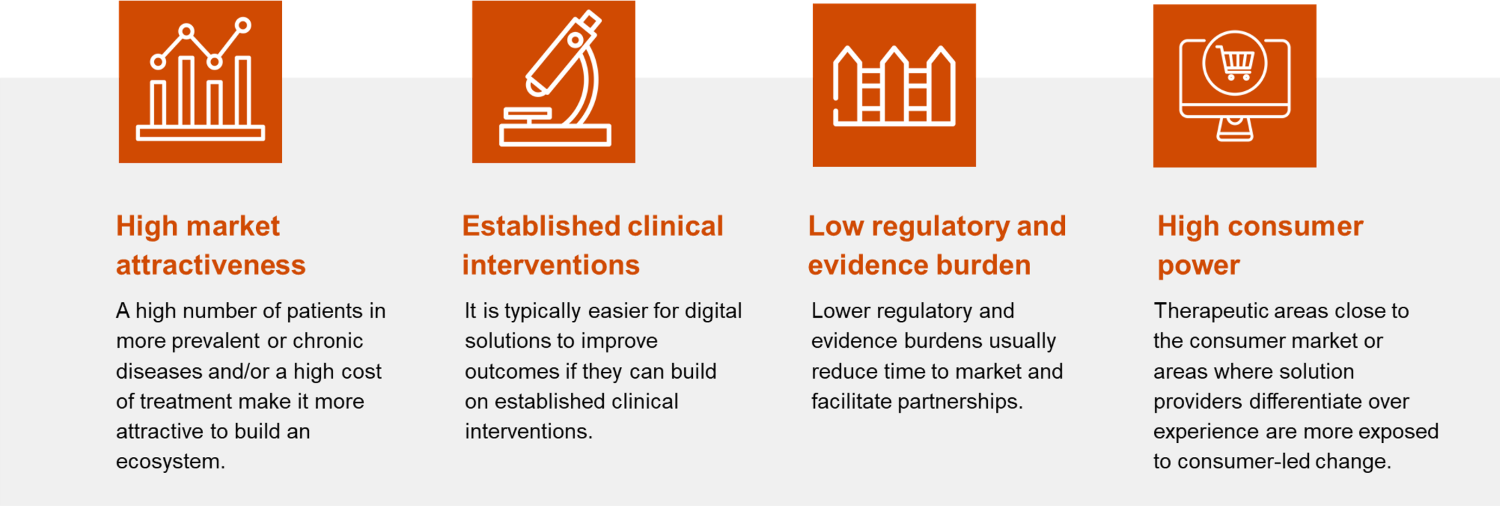 High market attractiveness

A high number of patients in more prevalent or chronic diseases and/or a high cost of treatment make it more attractive to build an ecosystem.

Established clinical interventions

It is typically easier for digital solutions to improve outcomes if they can build on established clinical interventions.

Low regulatory and evidence burden

Lower regulatory and evidence burdens usually reduce time to market and facilitate partnerships.

High consumer power

Therapeutic areas close to the consumer market or areas where solution providers differentiate over experience are more exposed to consumer-led change.